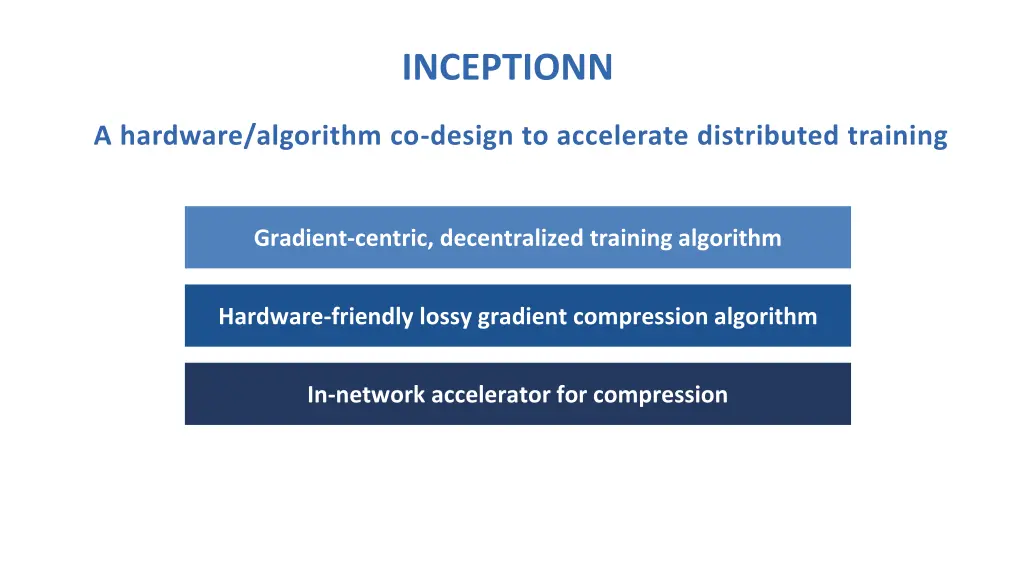 INCEPTIONN

A hardware/algorithm co-design to accelerate distributed training

Gradient-centric, decentralized training algorithm

Hardware-friendly lossy gradient compression algorithm

In-network accelerator for compression